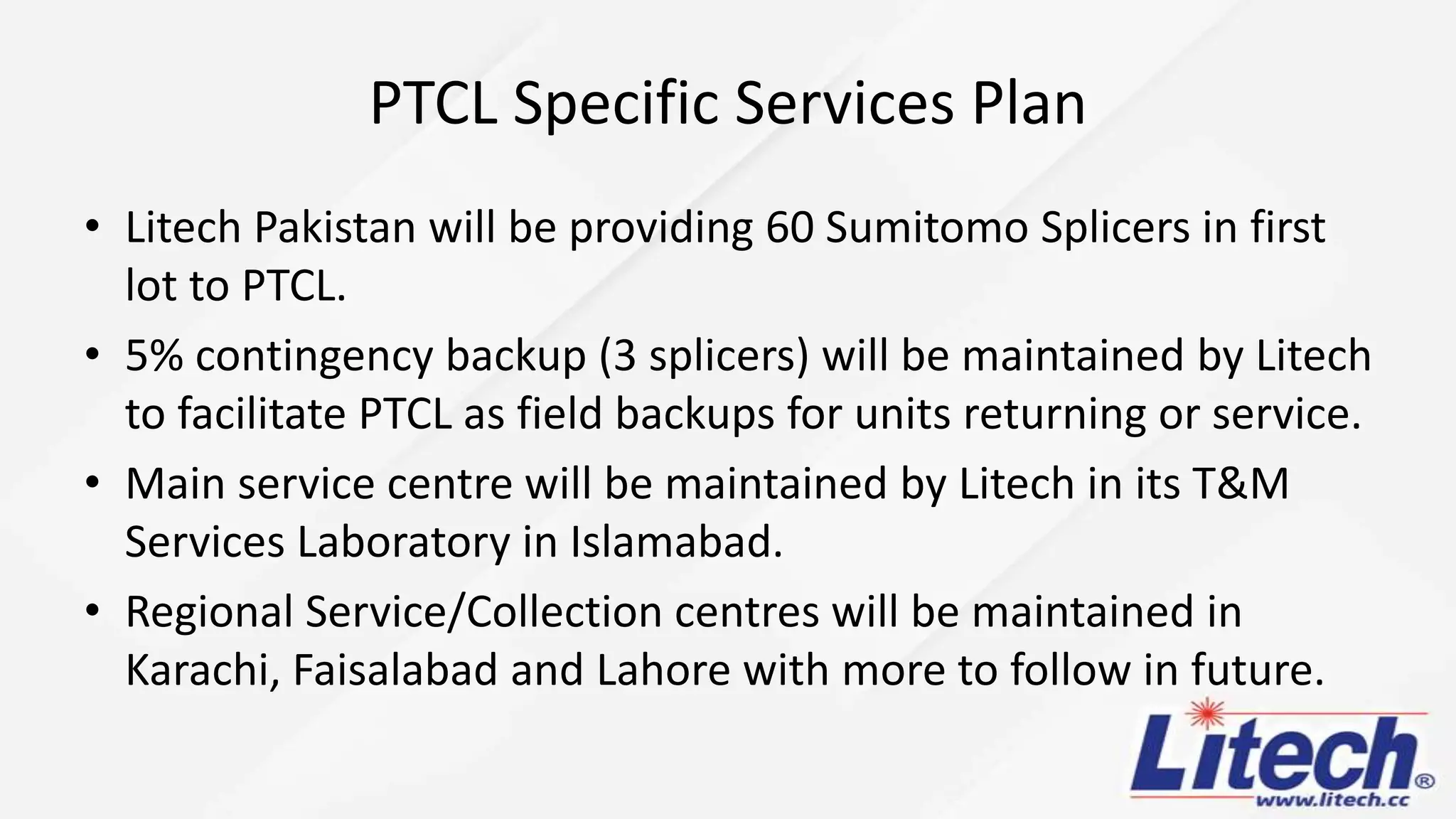 PTCL Specific Services Plan

• Litech Pakistan will be providing 60 Sumitomo Splicers in first lot to PTCL.

• 5% contingency backup (3 splicers) will be maintained by Litech to facilitate PTCL as field backups for units returning or service.

• Main service centre will be maintained by Litech in its T&M Services Laboratory in Islamabad.

• Regional Service/Collection centres will be maintained in Karachi, Faisalabad and Lahore with more to follow in future.

Litech®
www.litech.cc